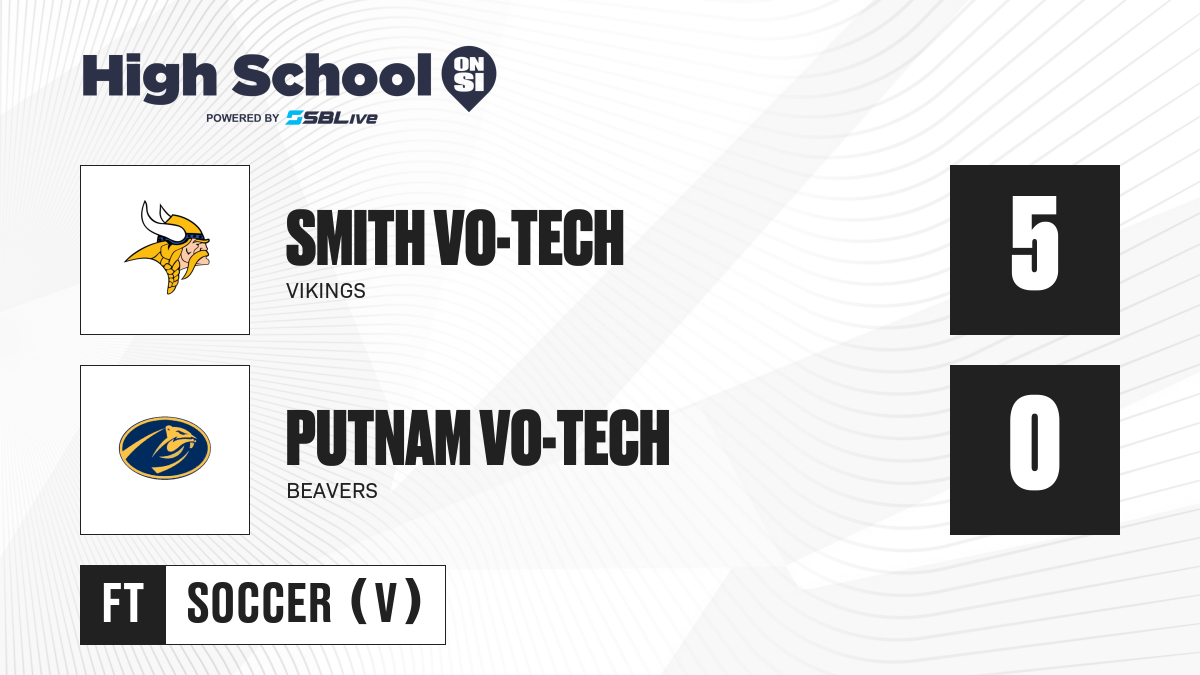 High School ON SI
POWERED BY SBLive

SMITH VO-TECH
VIKINGS
5

PUTNAM VO-TECH
BEAVERS
0

FT SOCCER (V)